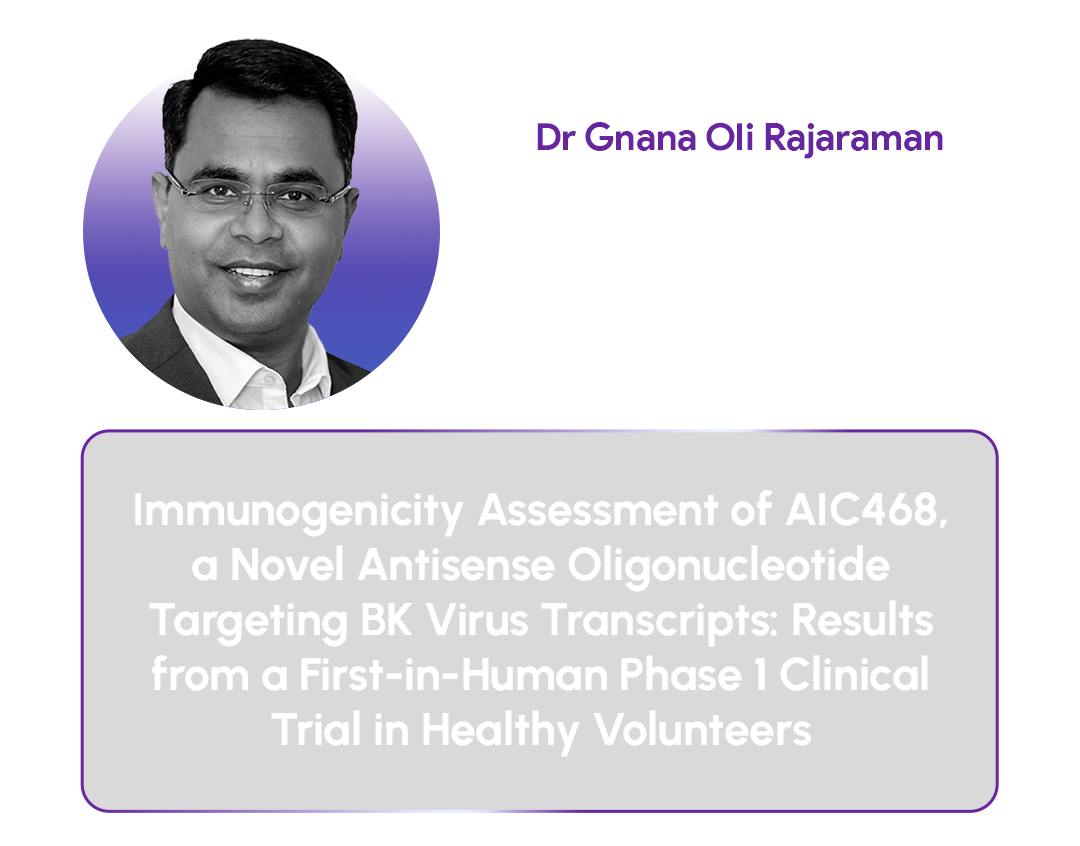 Dr Gnana Oli Rajaraman

Immunogenicity Assessment of AIC468, a Novel Antisense Oligonucleotide Targeting BK Virus Transcripts: Results from a First-in-Human Phase 1 Clinical Trial in Healthy Volunteers